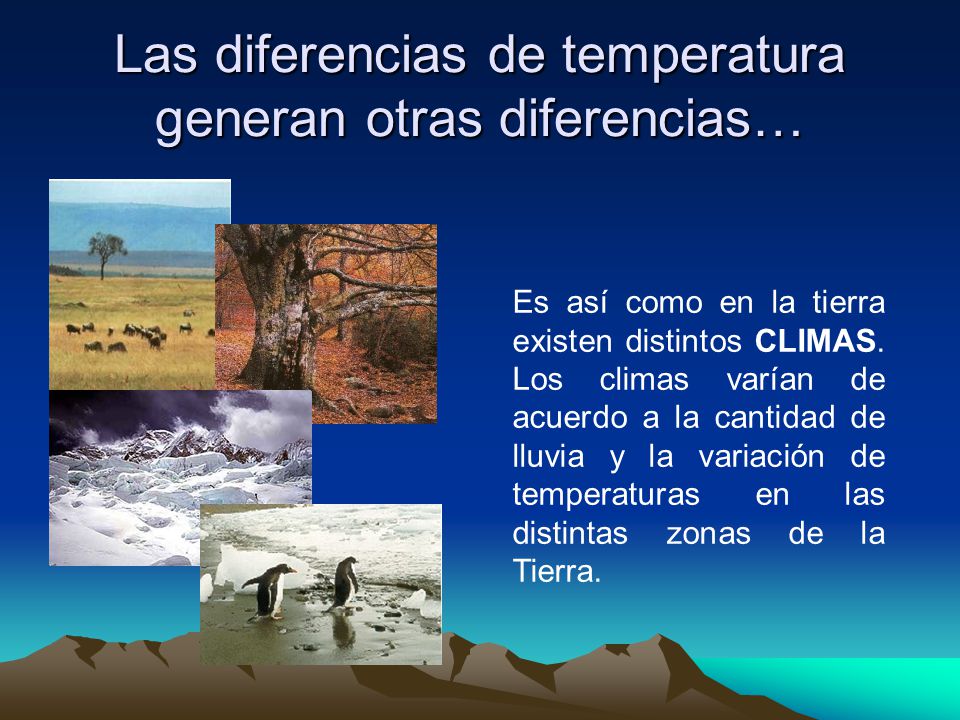 Las diferencias de temperatura generan otras diferencias…

Es así como en la tierra existen distintos CLIMAS. Los climas varían de acuerdo a la cantidad de lluvia y la variación de temperaturas en las distintas zonas de la Tierra.